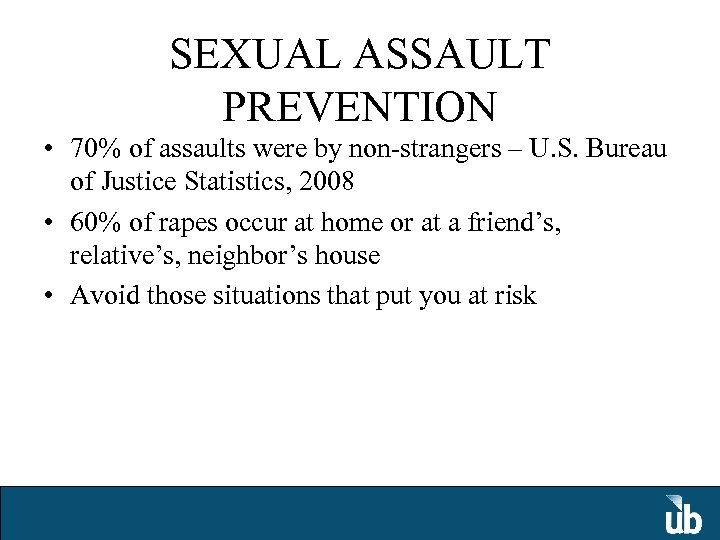 SEXUAL ASSAULT PREVENTION

• 70% of assaults were by non-strangers – U.S. Bureau of Justice Statistics, 2008

• 60% of rapes occur at home or at a friend’s, relative’s, neighbor’s house

• Avoid those situations that put you at risk

ub